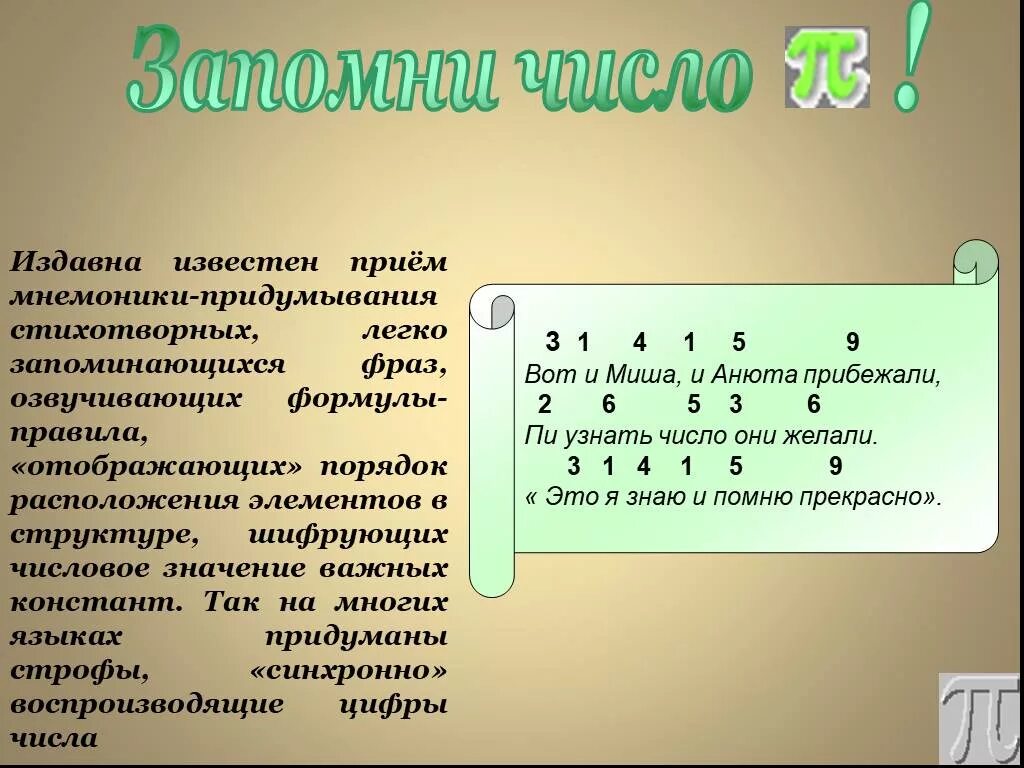 Запомни число $\pi$ !

Издавна известен приём мнемоники-придумывания стихотворных, легко запоминающихся фраз, озвучивающих формулы-правила, «отображающих» порядок расположения элементов в структуре, шифрующих числовое значение важных констант. Так на многих языках придуманы строфы, «синхронно» воспроизводящие цифры числа

3 1 4 1 5 9
Вот и Миша, и Анюта прибежали,
2 6 5 3 6
Пи узнать число они желали.
3 1 4 1 5 9
« Это я знаю и помню прекрасно».

$\pi$